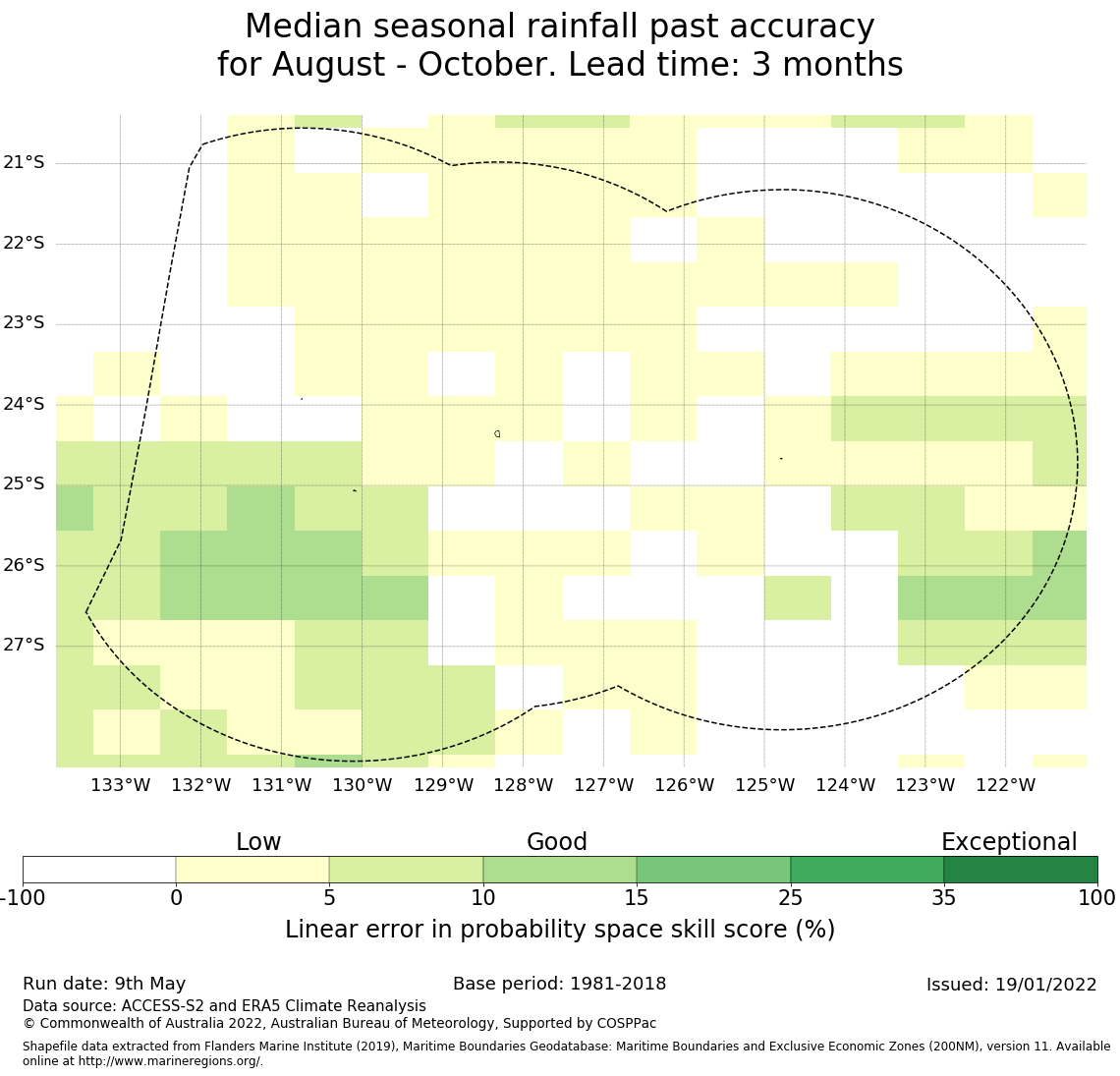 Median seasonal rainfall past accuracy
for August - October. Lead time: 3 months

21°S
22°S
23°S
24°S
25°S
26°S
27°S

133°W 132°W 131°W 130°W 129°W 128°W 127°W 126°W 125°W 124°W 123°W 122°W

Low
Good
Exceptional

-100 0 5 10 15 25 35 100

Linear error in probability space skill score (%)

Run date: 9th May
Base period: 1981-2018
Issued: 19/01/2022
Data source: ACCESS-S2 and ERA5 Climate Reanalysis
© Commonwealth of Australia 2022, Australian Bureau of Meteorology, Supported by COSPPac

Shapefile data extracted from Flanders Marine Institute (2019), Maritime Boundaries Geodatabase: Maritime Boundaries and Exclusive Economic Zones (200NM), version 11. Available online at http://www.marineregions.org/.